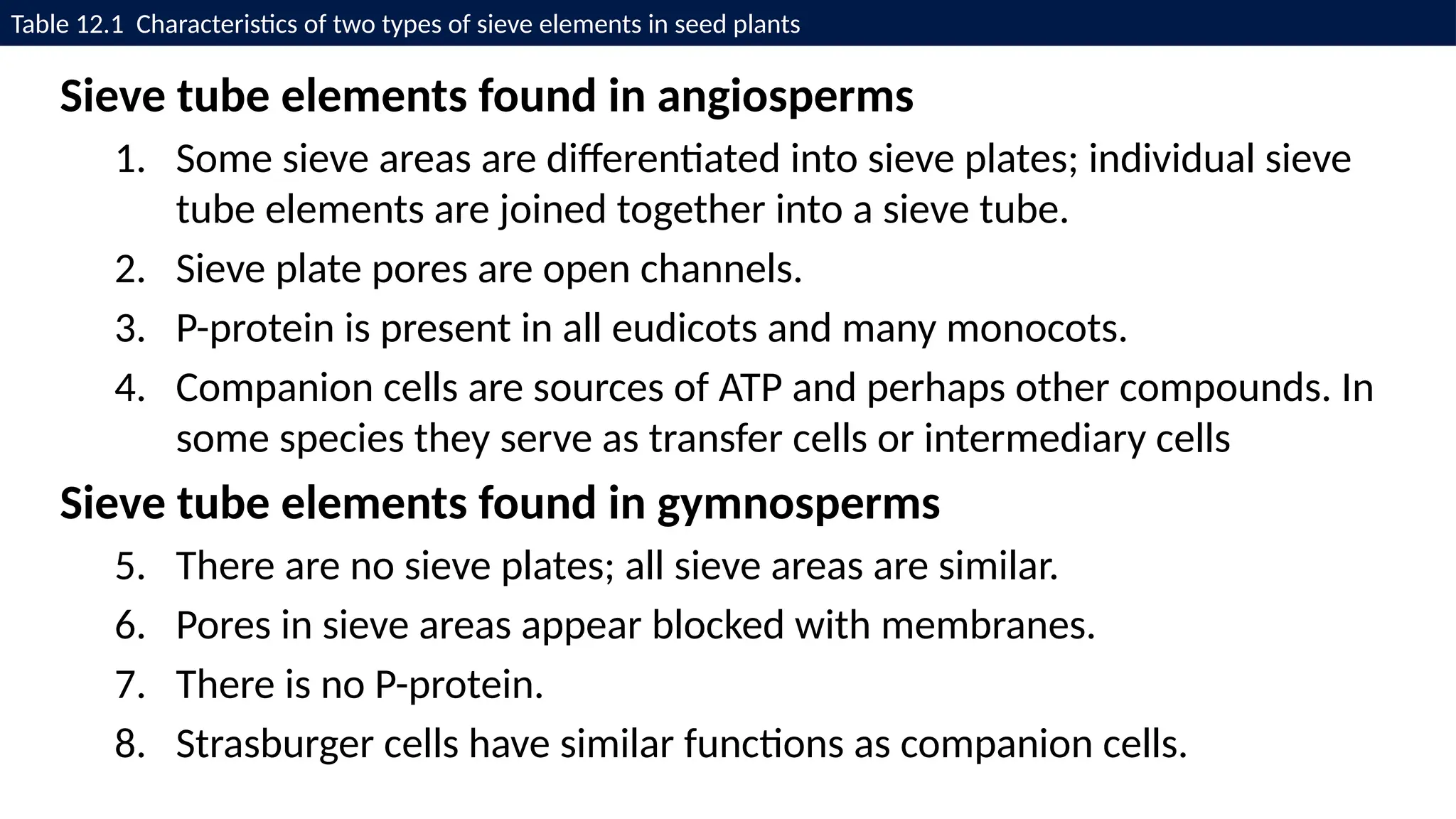 Table 12.1 Characteristics of two types of sieve elements in seed plants

Sieve tube elements found in angiosperms

1. Some sieve areas are differentiated into sieve plates; individual sieve tube elements are joined together into a sieve tube.
2. Sieve plate pores are open channels.
3. P-protein is present in all eudicots and many monocots.
4. Companion cells are sources of ATP and perhaps other compounds. In some species they serve as transfer cells or intermediary cells

Sieve tube elements found in gymnosperms

5. There are no sieve plates; all sieve areas are similar.
6. Pores in sieve areas appear blocked with membranes.
7. There is no P-protein.
8. Strasburger cells have similar functions as companion cells.